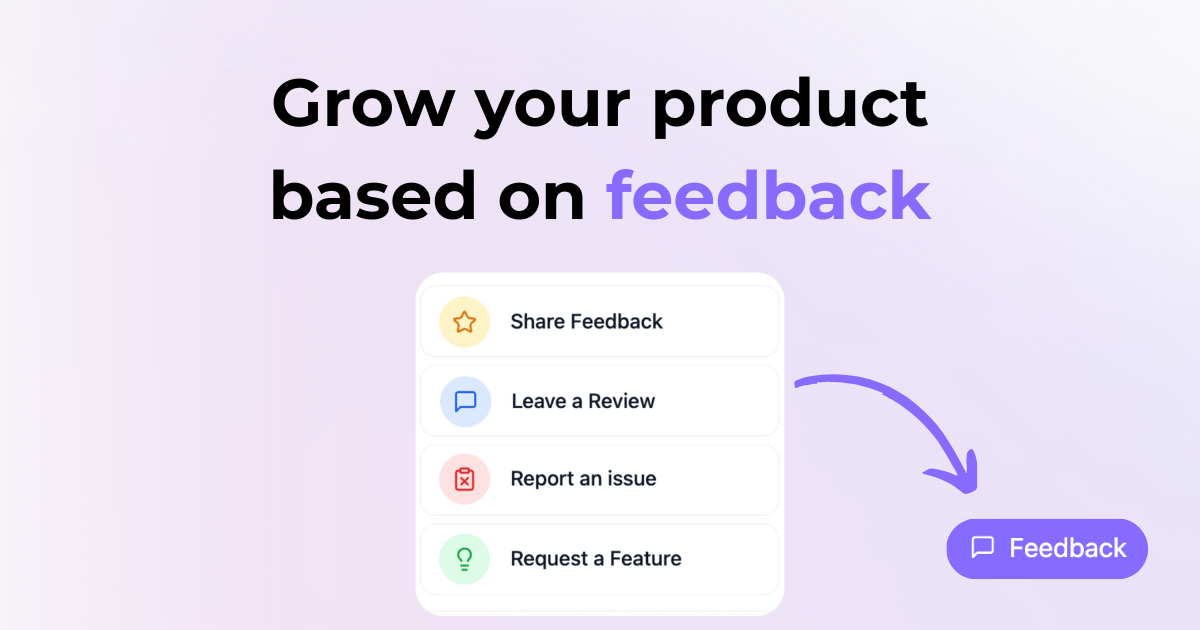 Grow your product based on feedback

Share Feedback

Leave a Review

Report an issue

Request a Feature

Feedback